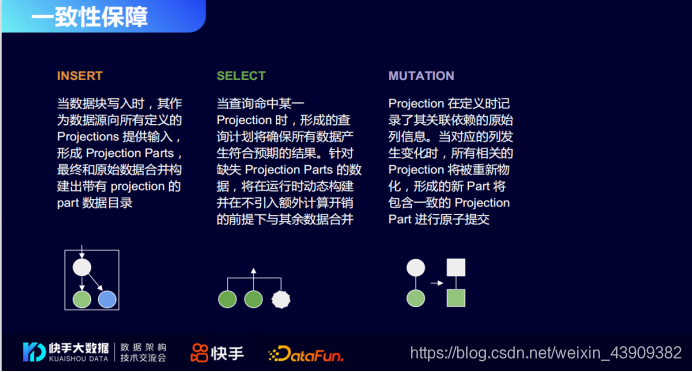 一致性保障

INSERT

当数据块写入时，其作为数据源向所有定义的 Projections 提供输入，形成 Projection Parts，最终和原始数据合并构建出带有 projection 的 part 数据目录

SELECT

当查询命中某一 Projection 时，形成的查询计划将确保所有数据产生符合预期的结果。针对缺失 Projection Parts 的数据，将在运行时动态构建并在不引入额外计算开销的前提下与其余数据合并

MUTATION

Projection 在定义时记录了其关联依赖的原始列信息。当对应的列发生变化时，所有相关的 Projection 将被重新物化，形成的新 Part 将包含一致的 Projection Part 进行原子提交

快手大数据 KUAISHOU DATA 数据架构 技术交流会 快手 DataFun. https://blog.csdn.net/weixin_43909382